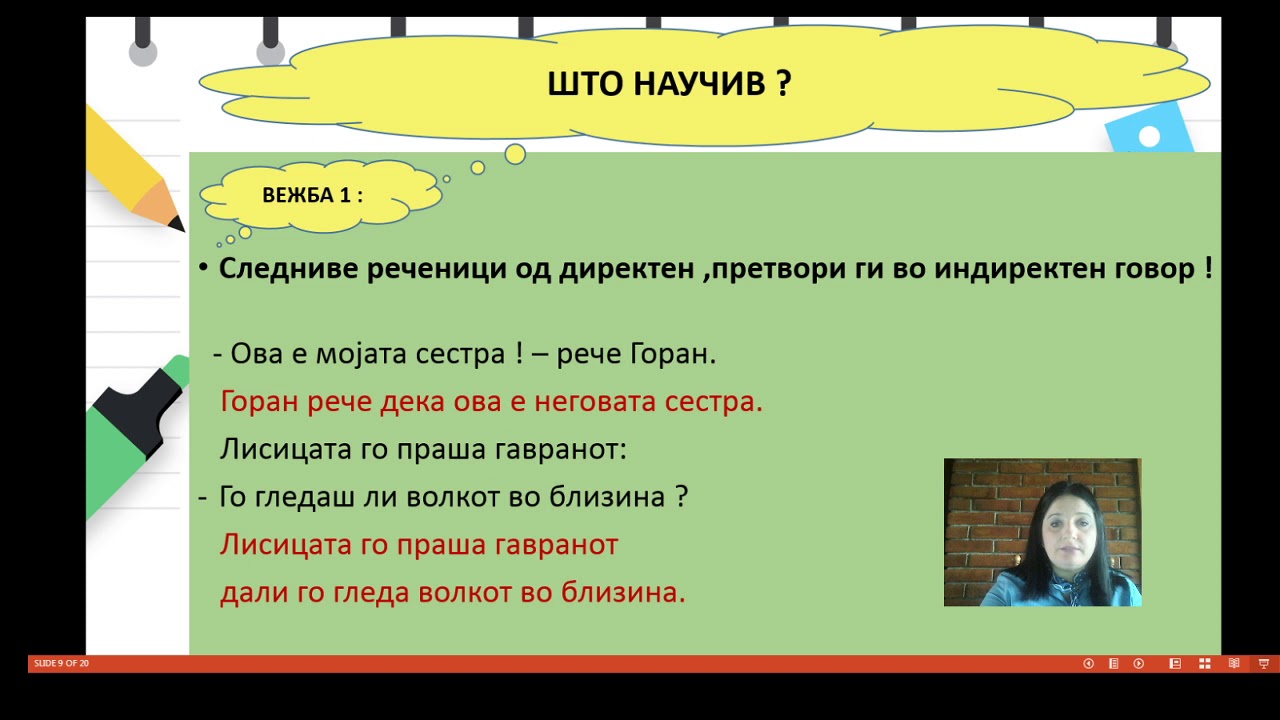 ШТО НАУЧИВ ?

ВЕЖБА 1 :

• Следниве реченици од директен ,претвори ги во индиректен говор !

- Ова е мојата сестра ! – рече Горан.

Горан рече дека ова е неговата сестра.

Лисицата го праша гавранот:

- Го гледаш ли волкот во близина ?

Лисицата го праша гавранот

дали го гледа волкот во близина.

SLIDE 9 OF 20